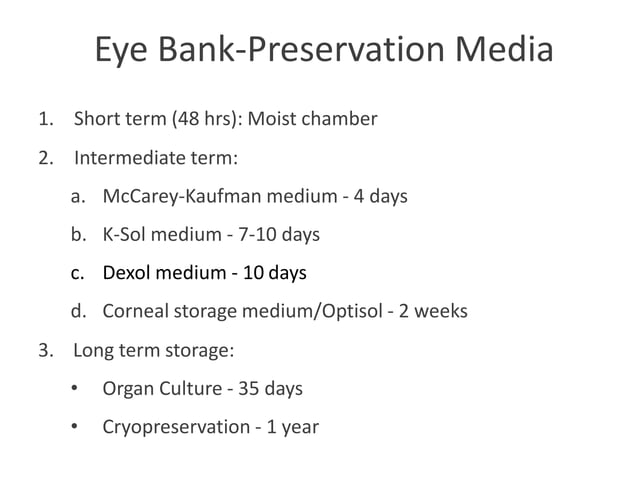 Eye Bank-Preservation Media

1. Short term (48 hrs): Moist chamber
2. Intermediate term:
a. McCarey-Kaufman medium - 4 days
b. K-Sol medium - 7-10 days
c. Dexol medium - 10 days
d. Corneal storage medium/Optisol - 2 weeks
3. Long term storage:
• Organ Culture - 35 days
• Cryopreservation - 1 year